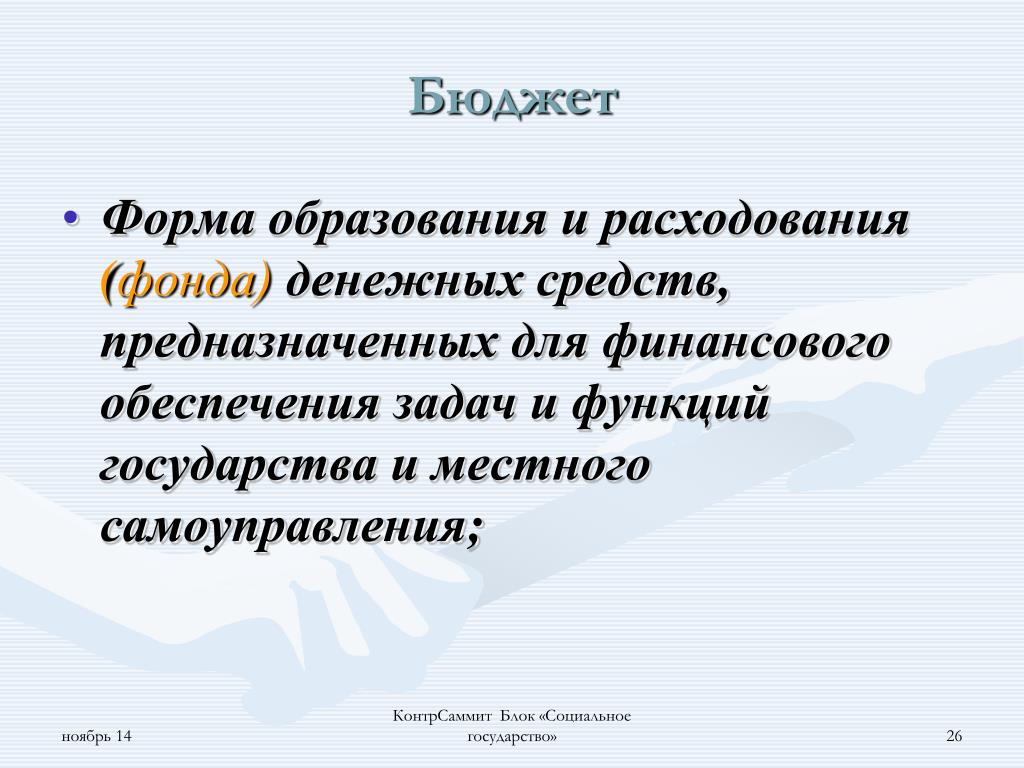 Бюджет

• Форма образования и расходования (фонда) денежных средств, предназначенных для финансового обеспечения задач и функций государства и местного самоуправления;

ноябрь 14

КонтрСаммит Блок «Социальное государство»

26